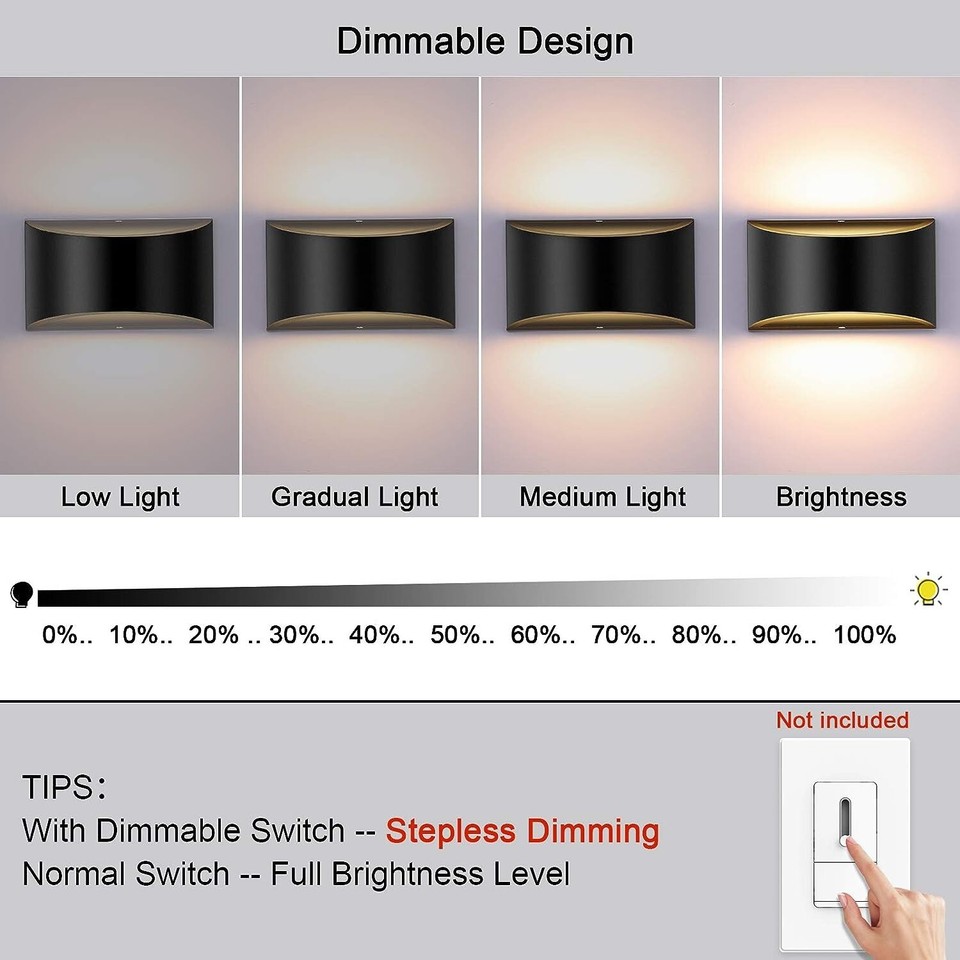 Dimmable Design

Low Light

Gradual Light

Medium Light

Brightness

0%.. 10%.. 20% .. 30%.. 40%.. 50%.. 60%.. 70%.. 80%.. 90%.. 100%

Not included

TIPS:
With Dimmable Switch -- Stepless Dimming
Normal Switch -- Full Brightness Level